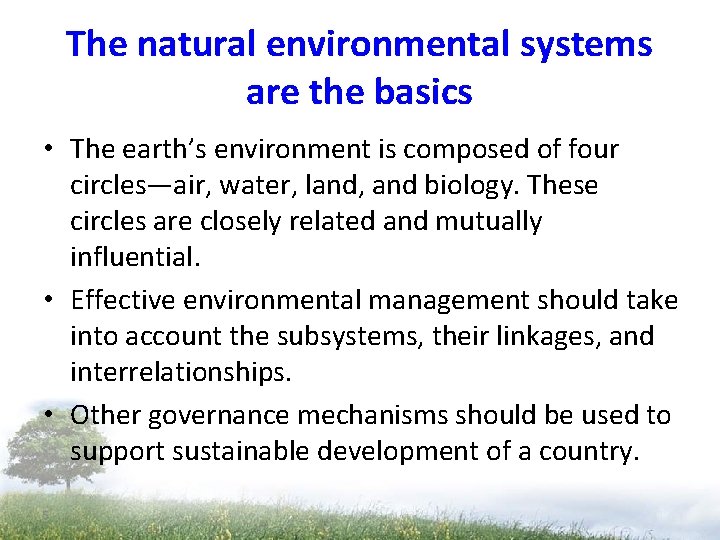 The natural environmental systems are the basics

• The earth's environment is composed of four circles—air, water, land, and biology. These circles are closely related and mutually influential.

• Effective environmental management should take into account the subsystems, their linkages, and interrelationships.

• Other governance mechanisms should be used to support sustainable development of a country.